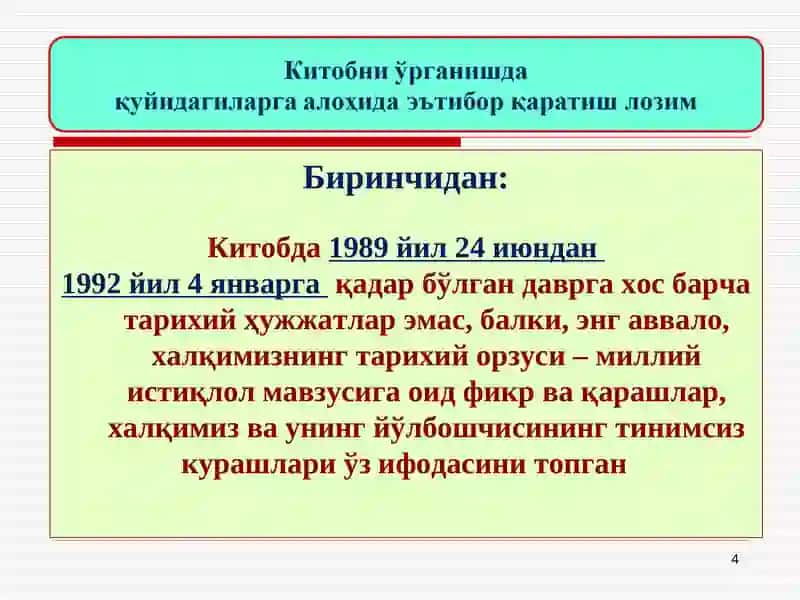 Китобни ўрганишда қуйидагиларга алоҳида эътибор қаратиш лозим

Биринчидан:

Китобда 1989 йил 24 июндан 1992 йил 4 январга қадар бўлган даврга хос барча тарихий ҳужжатлар эмас, балки, энг аввало, халқимизнинг тарихий орзуси – миллий истиқлол мавзусига оид фикр ва қарашлар, халқимиз ва унинг йўлбошчисининг тинимсиз курашлари ўз ифодасини топган

4